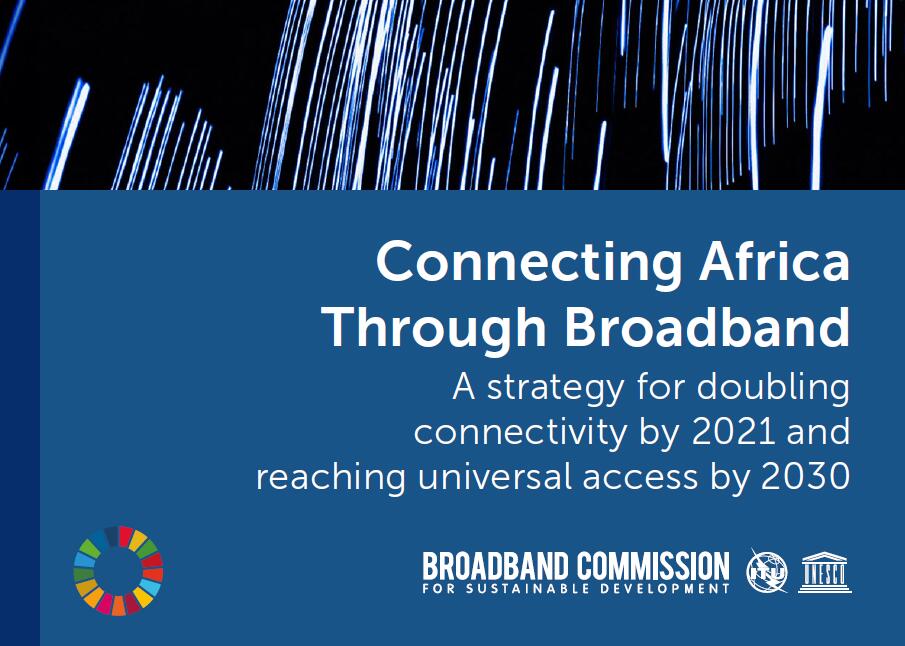 Connecting Africa Through Broadband

A strategy for doubling connectivity by 2021 and reaching universal access by 2030

BROADBAND COMMISSION
FOR SUSTAINABLE DEVELOPMENT

ITU

UNESCO